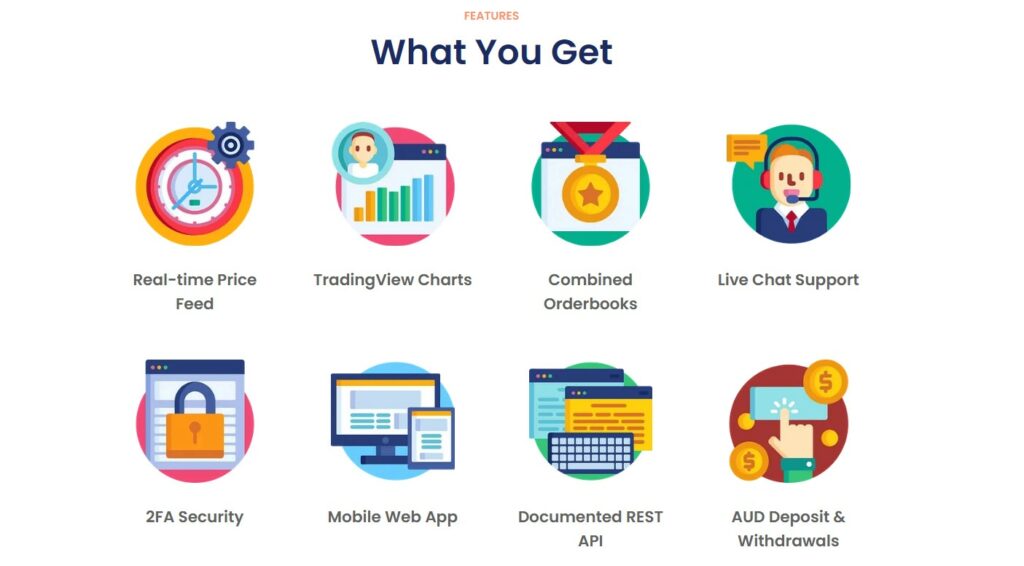 FEATURES

What You Get

Real-time Price Feed

TradingView Charts

Combined Orderbooks

Live Chat Support

2FA Security

Mobile Web App

Documented REST API

AUD Deposit & Withdrawals